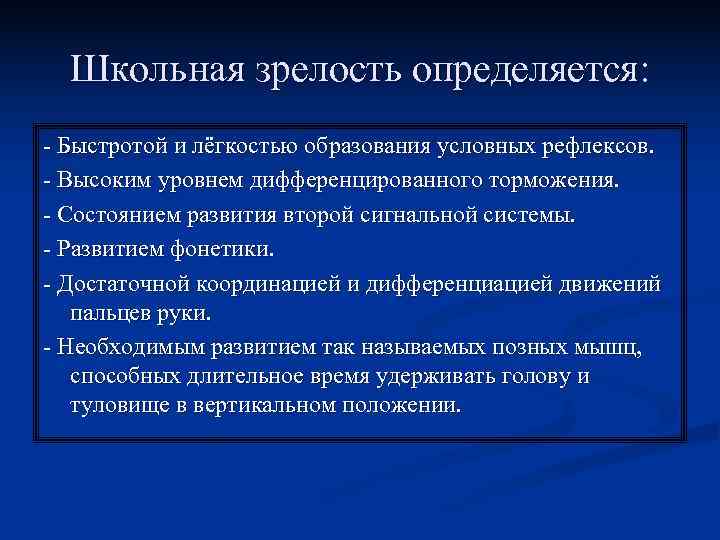 Школьная зрелость определяется:

- Быстротой и лёгкостью образования условных рефлексов.

- Высоким уровнем дифференцированного торможения.

- Состоянием развития второй сигнальной системы.

- Развитием фонетики.

- Достаточной координацией и дифференциацией движений пальцев руки.

- Необходимым развитием так называемых позных мышц, способных длительное время удерживать голову и туловище в вертикальном положении.